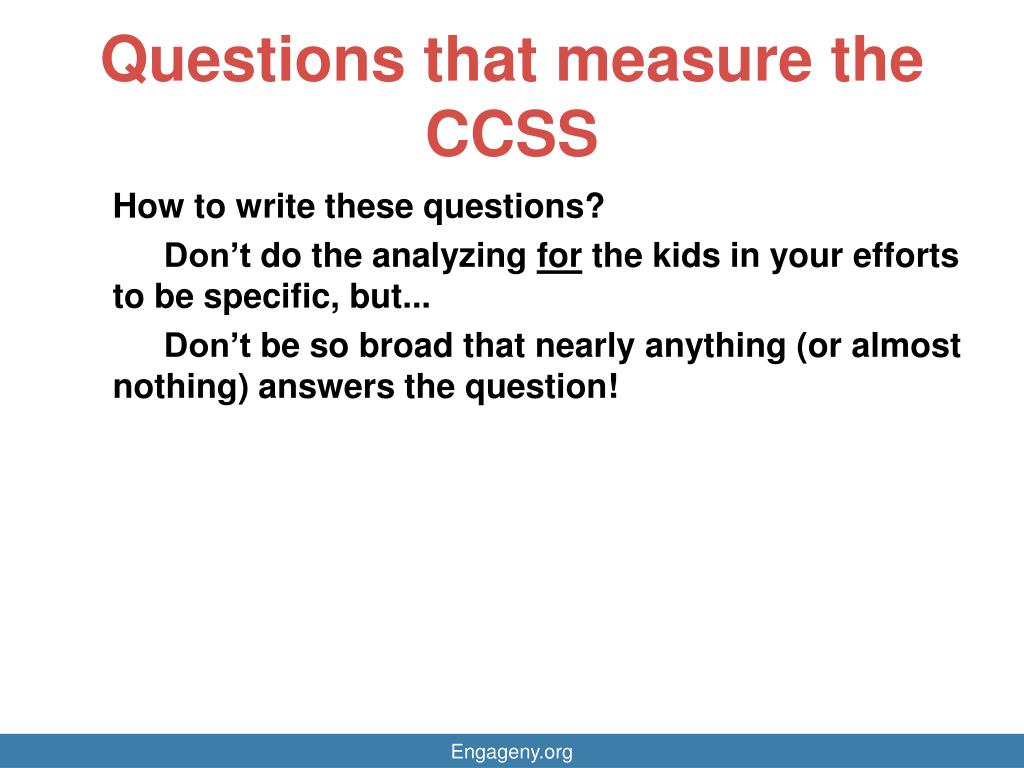 Questions that measure the CCSS

How to write these questions?

Don’t do the analyzing for the kids in your efforts to be specific, but...

Don’t be so broad that nearly anything (or almost nothing) answers the question!

Engageny.org